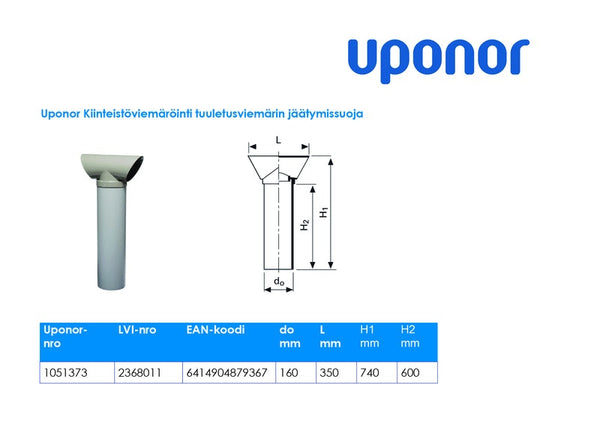 uponor

Uponor Kiinteistöviemäröinti tuuletusviemärin jäätymissuoja

L

$H_2$

$H_1$

$d_o$

| Uponor-nro | LVI-nro | EAN-koodi | do mm | L mm | H1 mm | H2 mm |
|---|---|---|---|---|---|---|
| 1051373 | 2368011 | 6414904879367 | 160 | 350 | 740 | 600 |